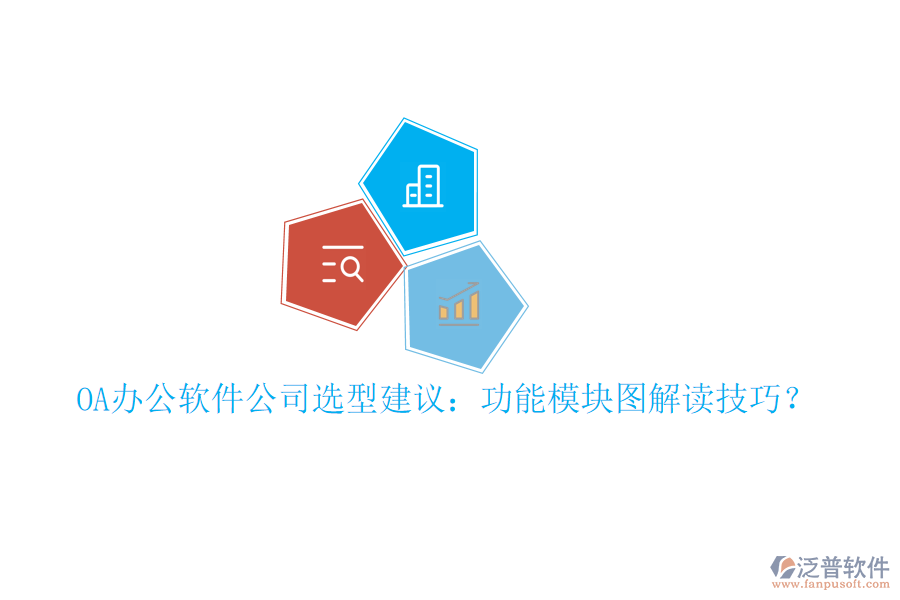 OA办公软件公司选型建议：功能模块图解读技巧？

泛普软件
www.fanpusoft.com